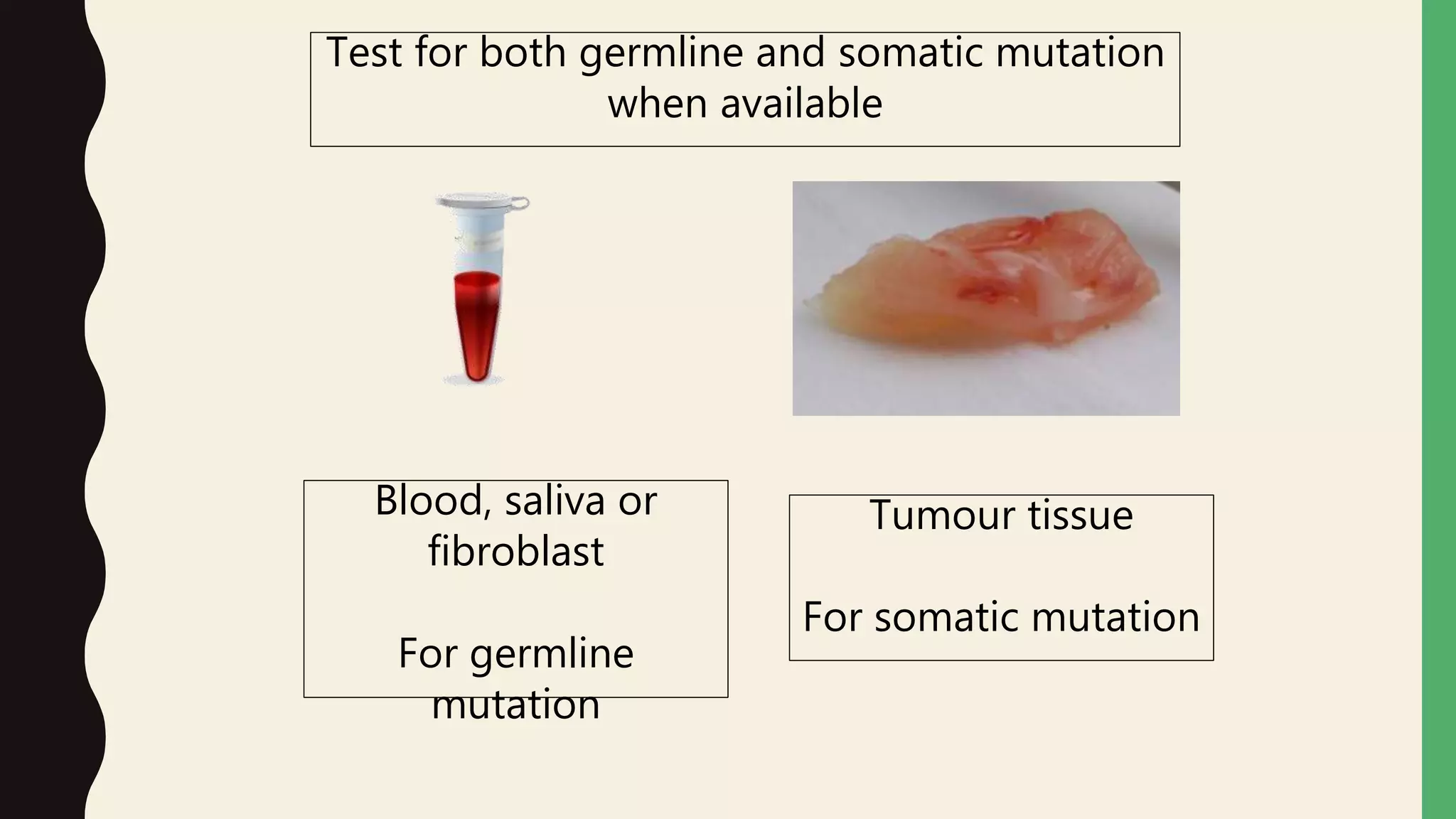 Test for both germline and somatic mutation when available

Blood, saliva or fibroblast

For germline mutation

Tumour tissue

For somatic mutation